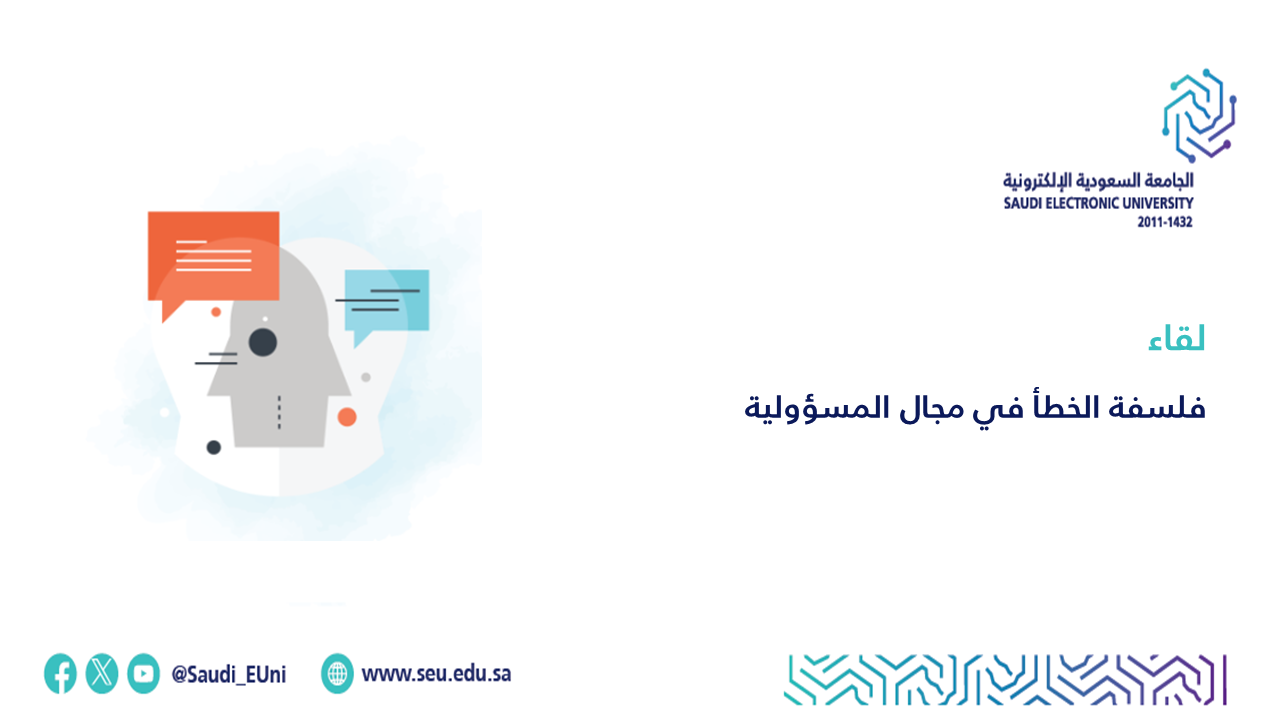 الجامعة السعودية الإلكترونية
SAUDI ELECTRONIC UNIVERSITY
2011-1432

لقاء

فلسفة الخطأ في مجال المسؤولية

@Saudi_EUni

www.seu.edu.sa